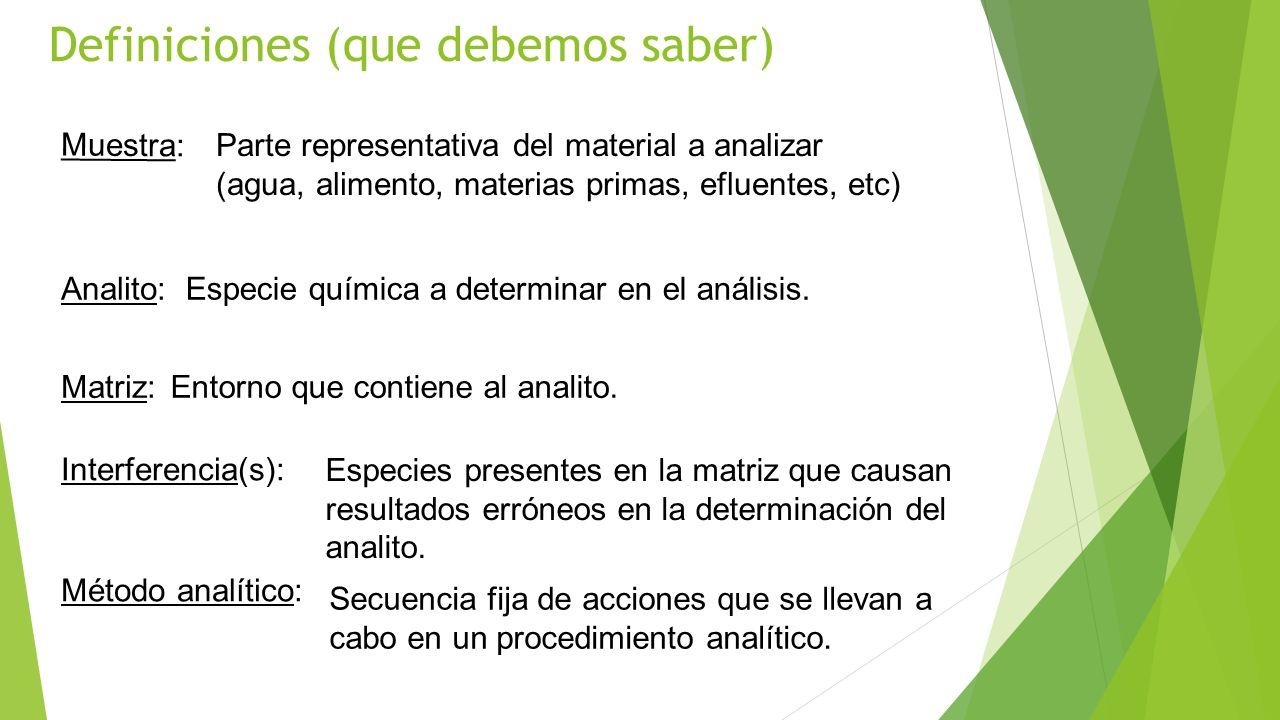 Definiciones (que debemos saber)

Muestra: Parte representativa del material a analizar (agua, alimento, materias primas, efluentes, etc)

Analito: Especie química a determinar en el análisis.

Matriz: Entorno que contiene al analito.

Interferencia(s): Especies presentes en la matriz que causan resultados erróneos en la determinación del analito.

Método analítico: Secuencia fija de acciones que se llevan a cabo en un procedimiento analítico.